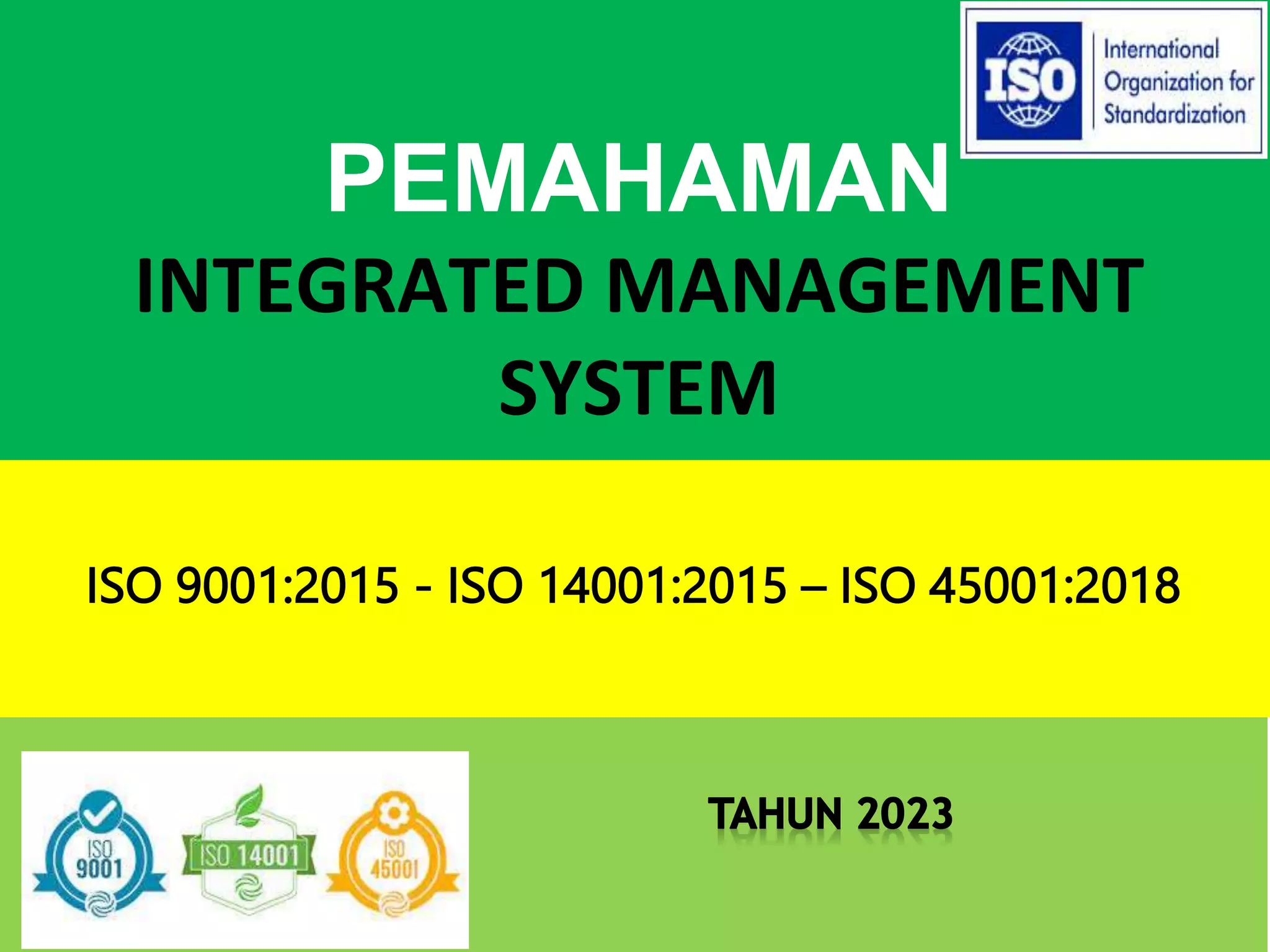 ISO International Organization for Standardization

PEMAHAMAN
INTEGRATED MANAGEMENT SYSTEM

ISO 9001:2015 - ISO 14001:2015 – ISO 45001:2018

ISO 9001
ISO 14001
ISO 45001

TAHUN 2023